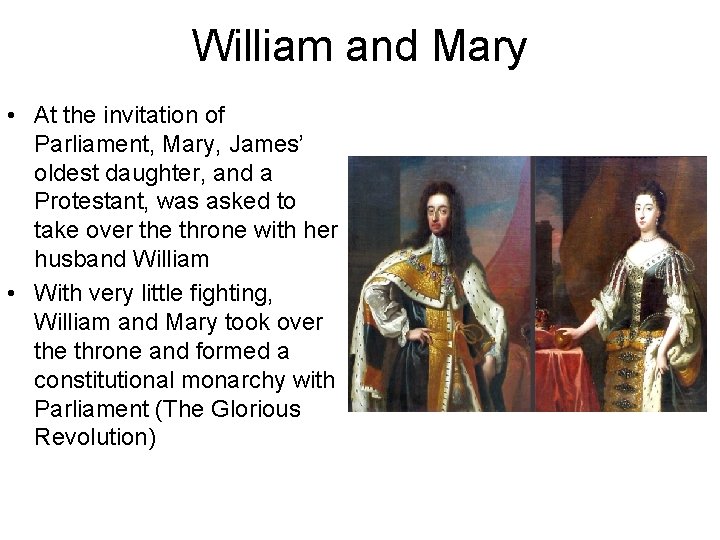 William and Mary

• At the invitation of Parliament, Mary, James' oldest daughter, and a Protestant, was asked to take over the throne with her husband William
• With very little fighting, William and Mary took over the throne and formed a constitutional monarchy with Parliament (The Glorious Revolution)